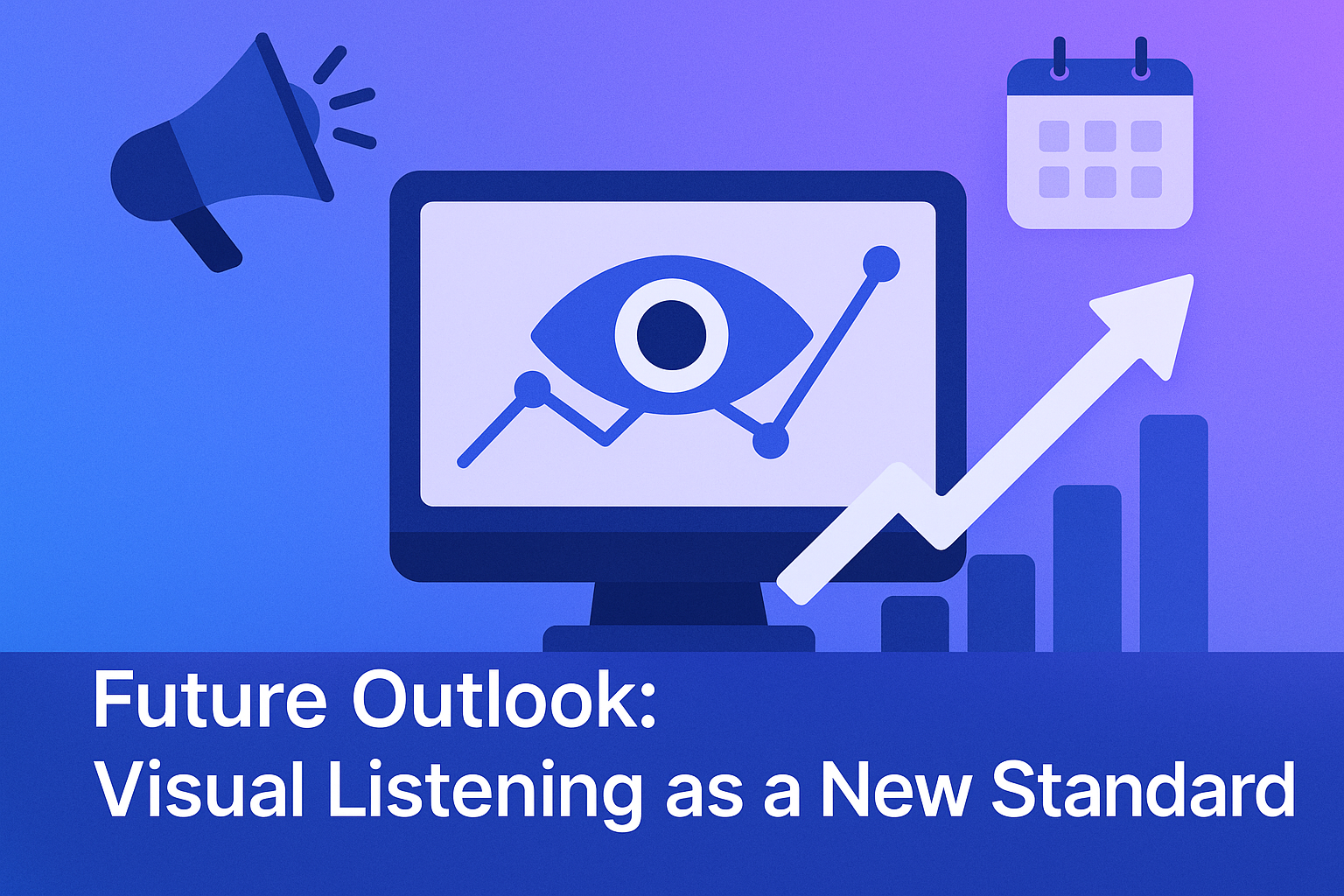 Future Outlook:
Visual Listening as a New Standard